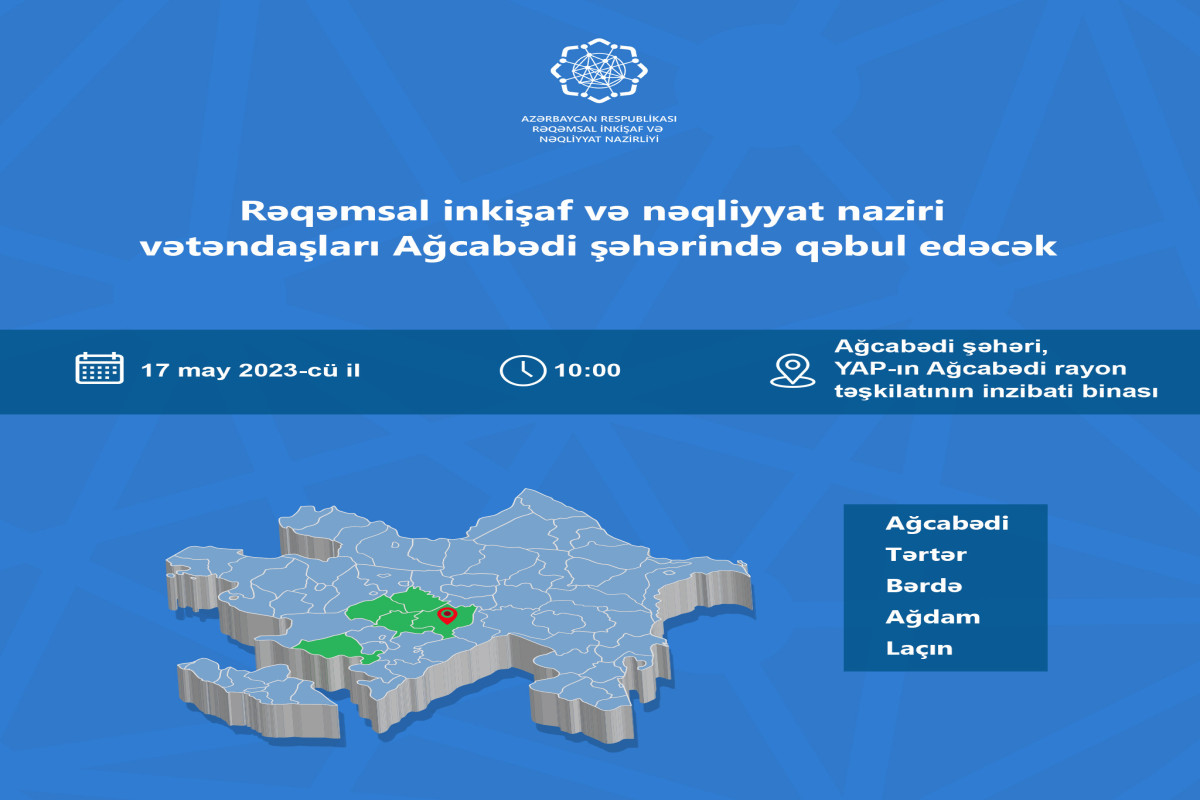 AZƏRBAYCAN RESPUBLİKASI
RƏQƏMSAL İNKİŞAF VƏ
NƏQLİYYAT NAZİRLİYİ

Rəqəmsal inkişaf və nəqliyyat naziri vətəndaşları Ağcabədi şəhərində qəbul edəcək

17 may 2023-cü il

10:00

Ağcabədi şəhəri, YAP-ın Ağcabədi rayon təşkilatının inzibati binası

Ağcabədi
Tərtər
Bərdə
Ağdam
Laçın